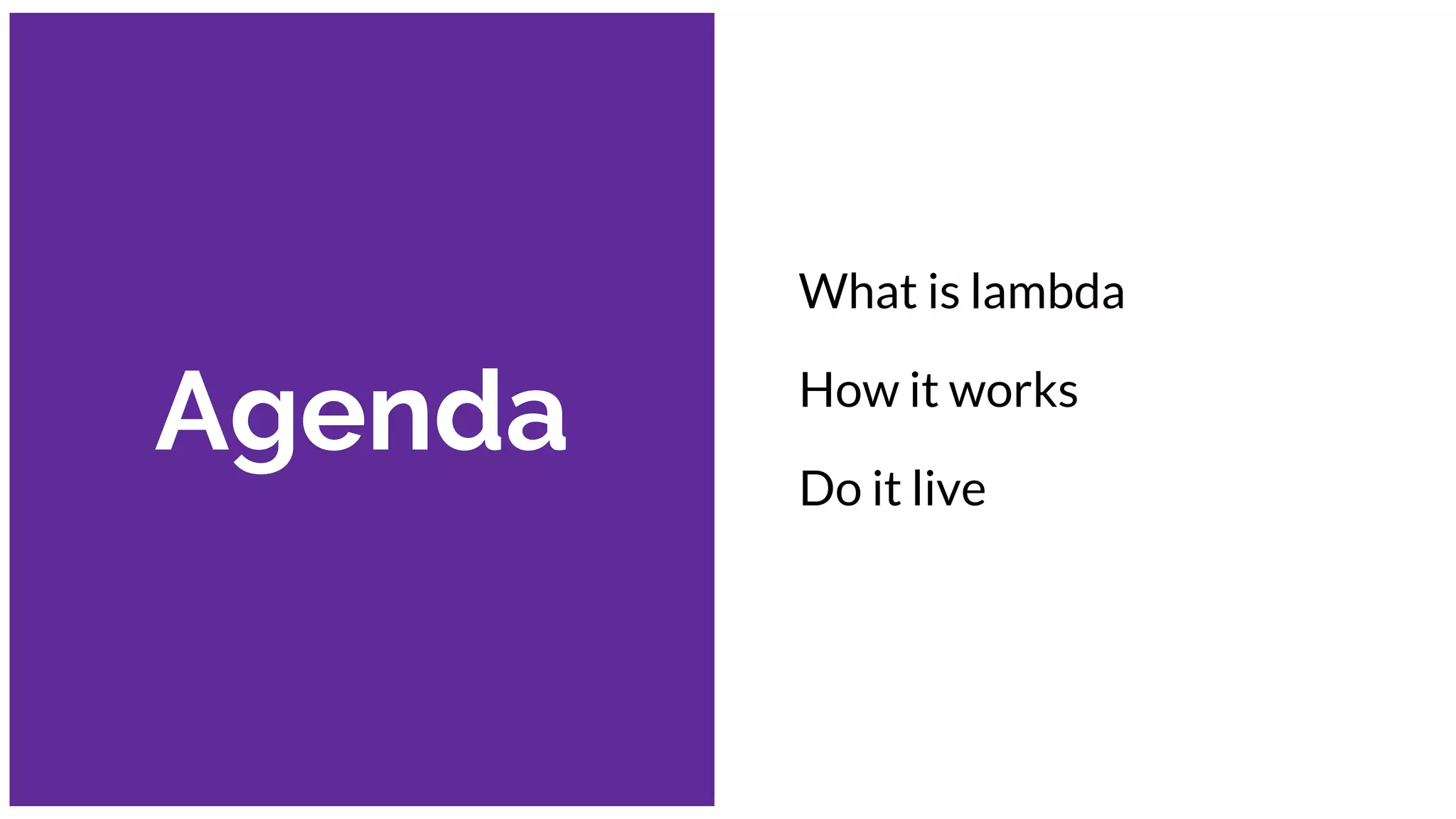 Agenda

What is lambda

How it works

Do it live